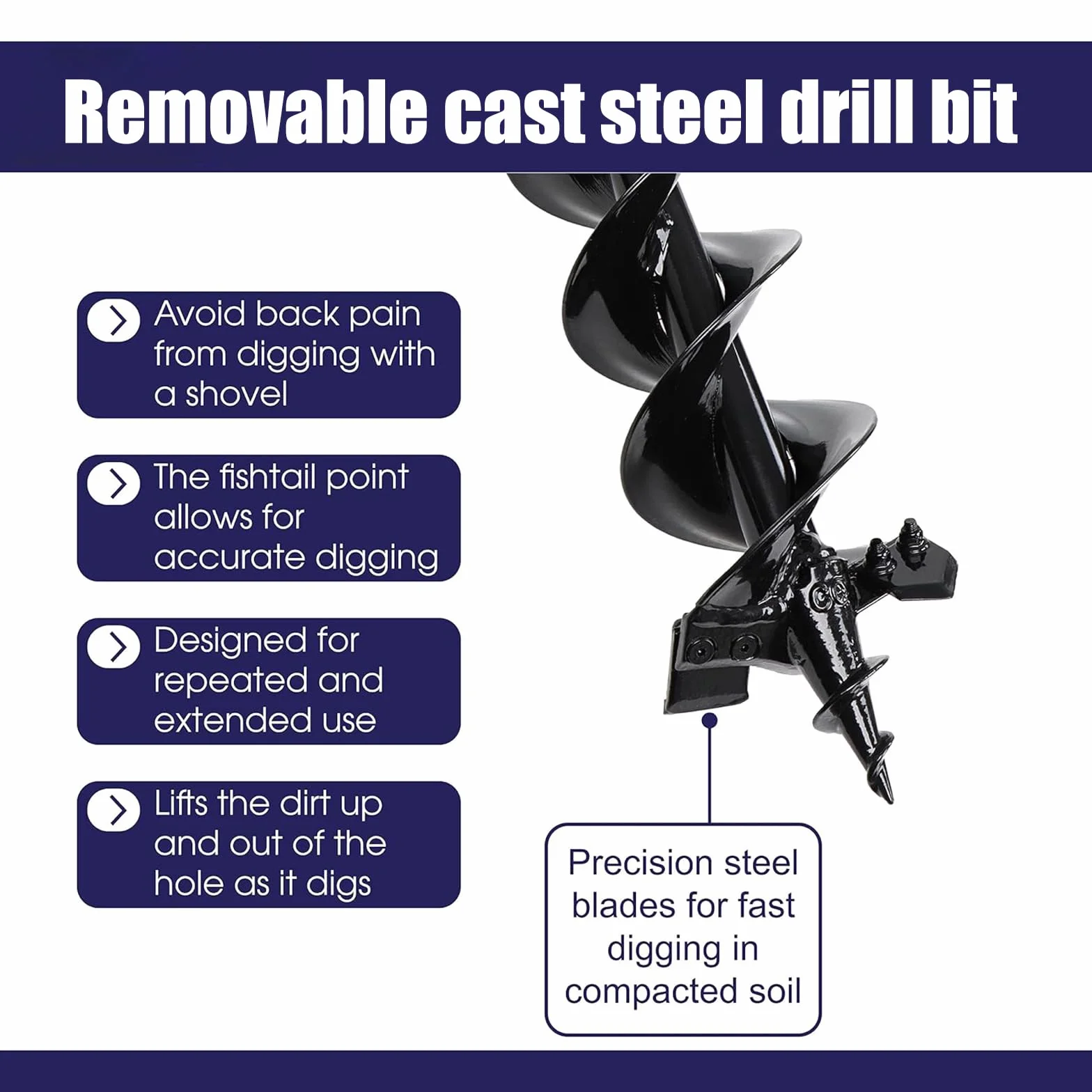 Removable cast steel drill bit

Avoid back pain from digging with a shovel

The fishtail point allows for accurate digging

Designed for repeated and extended use

Lifts the dirt up and out of the hole as it digs

Precision steel blades for fast digging in compacted soil